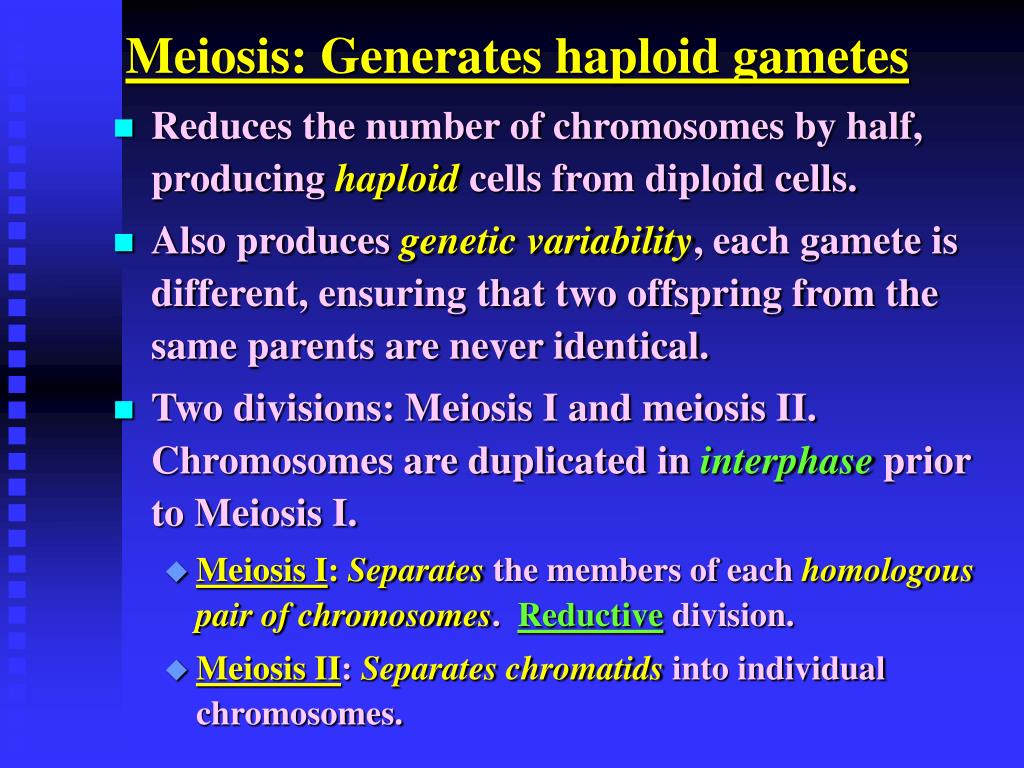 Meiosis: Generates haploid gametes

Reduces the number of chromosomes by half, producing haploid cells from diploid cells.

Also produces genetic variability, each gamete is different, ensuring that two offspring from the same parents are never identical.

Two divisions: Meiosis I and meiosis II. Chromosomes are duplicated in interphase prior to Meiosis I.

Meiosis I: Separates the members of each homologous pair of chromosomes. Reductive division.

Meiosis II: Separates chromatids into individual chromosomes.